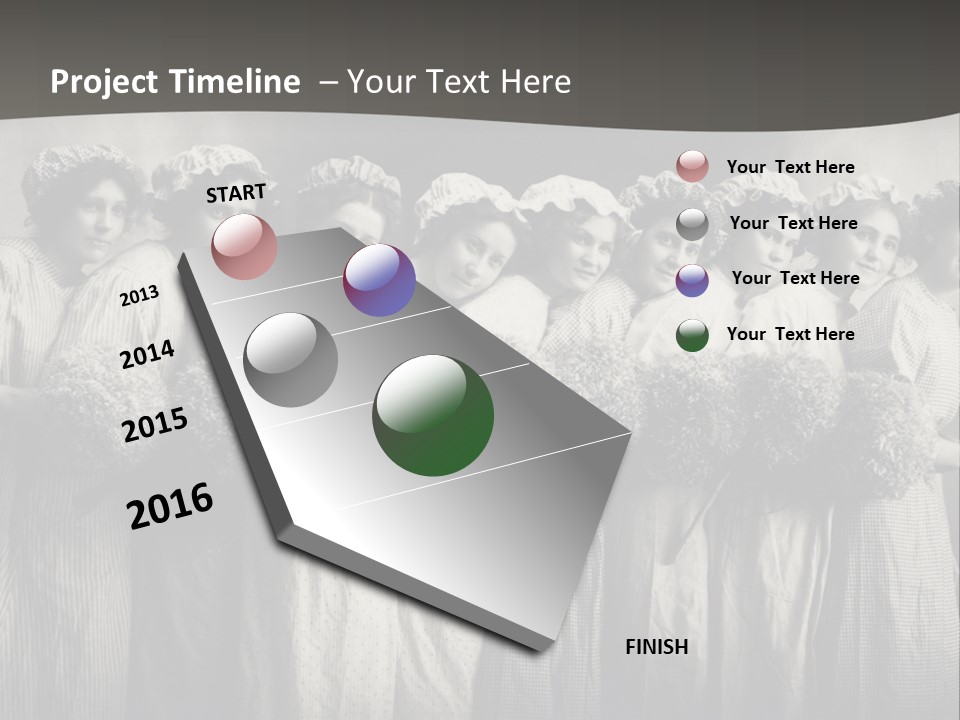 Project Timeline – Your Text Here

START

2013

2014

2015

2016

FINISH

Your Text Here

Your Text Here

Your Text Here

Your Text Here